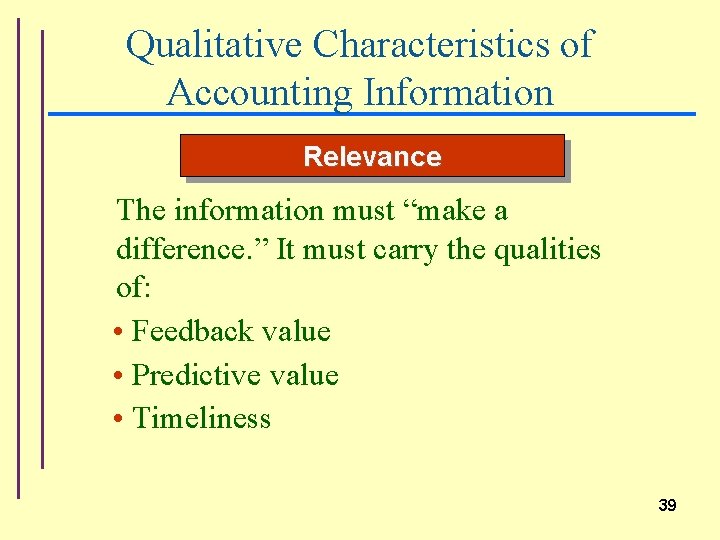 Qualitative Characteristics of Accounting Information

Relevance

The information must “make a difference.” It must carry the qualities of:

• Feedback value
• Predictive value
• Timeliness

39